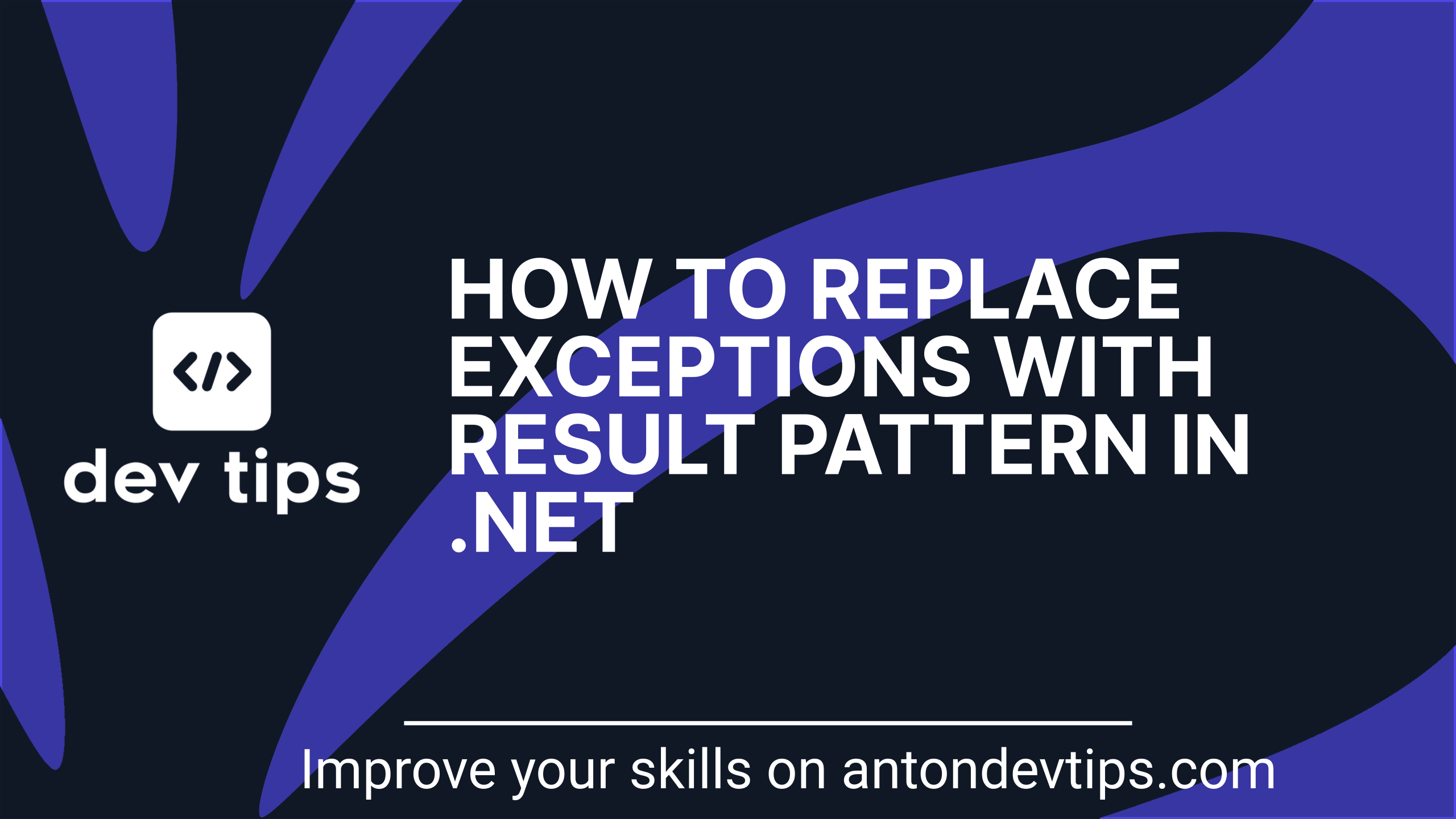 </>
dev tips

HOW TO REPLACE EXCEPTIONS WITH RESULT PATTERN IN .NET

Improve your skills on antondevtips.com